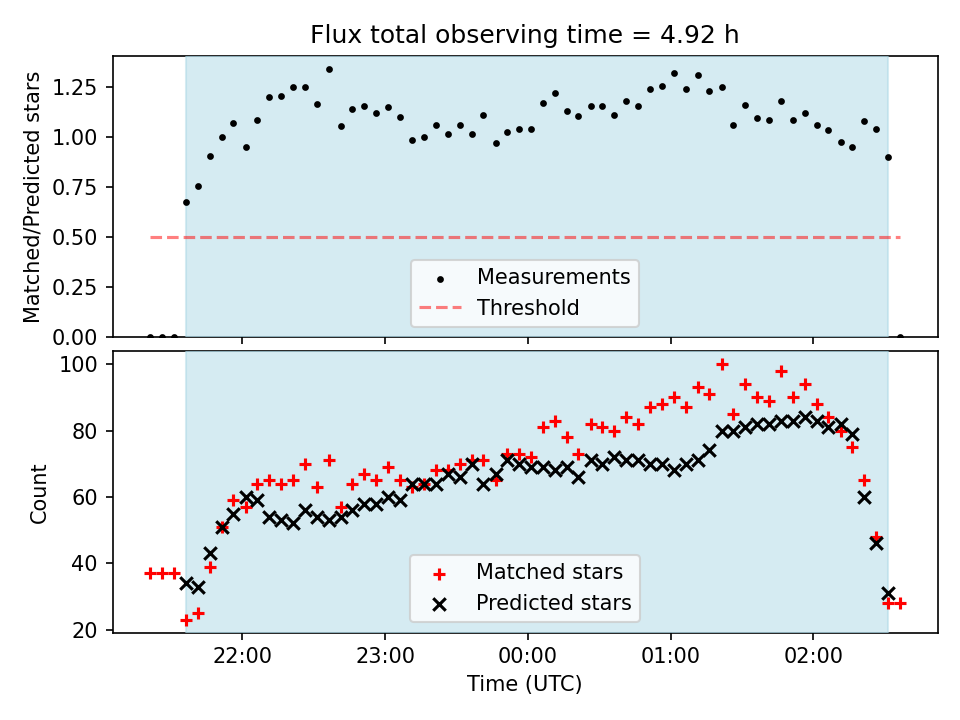 Flux total observing time = 4.92 h

Matched/Predicted stars

1.25
1.00
0.75
0.50
0.25
0.00

Measurements
Threshold

Count

100
80
60
40
20

Matched stars
Predicted stars

22:00
23:00
00:00
01:00
02:00

Time (UTC)